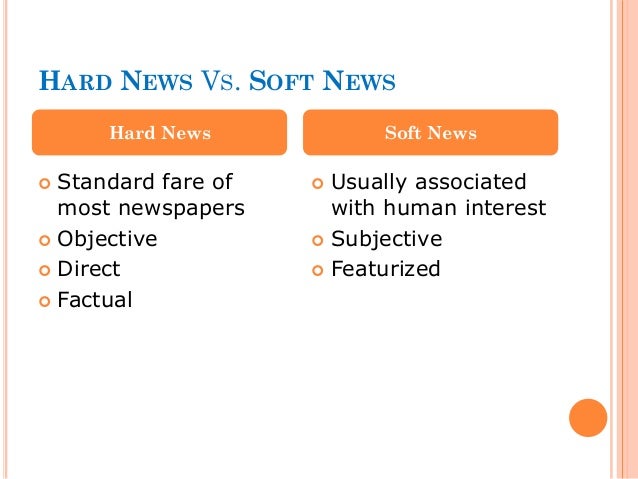 HARD NEWS VS. SOFT NEWS

Hard News

Standard fare of most newspapers
Objective
Direct
Factual

Soft News

Usually associated with human interest
Subjective
Featurized